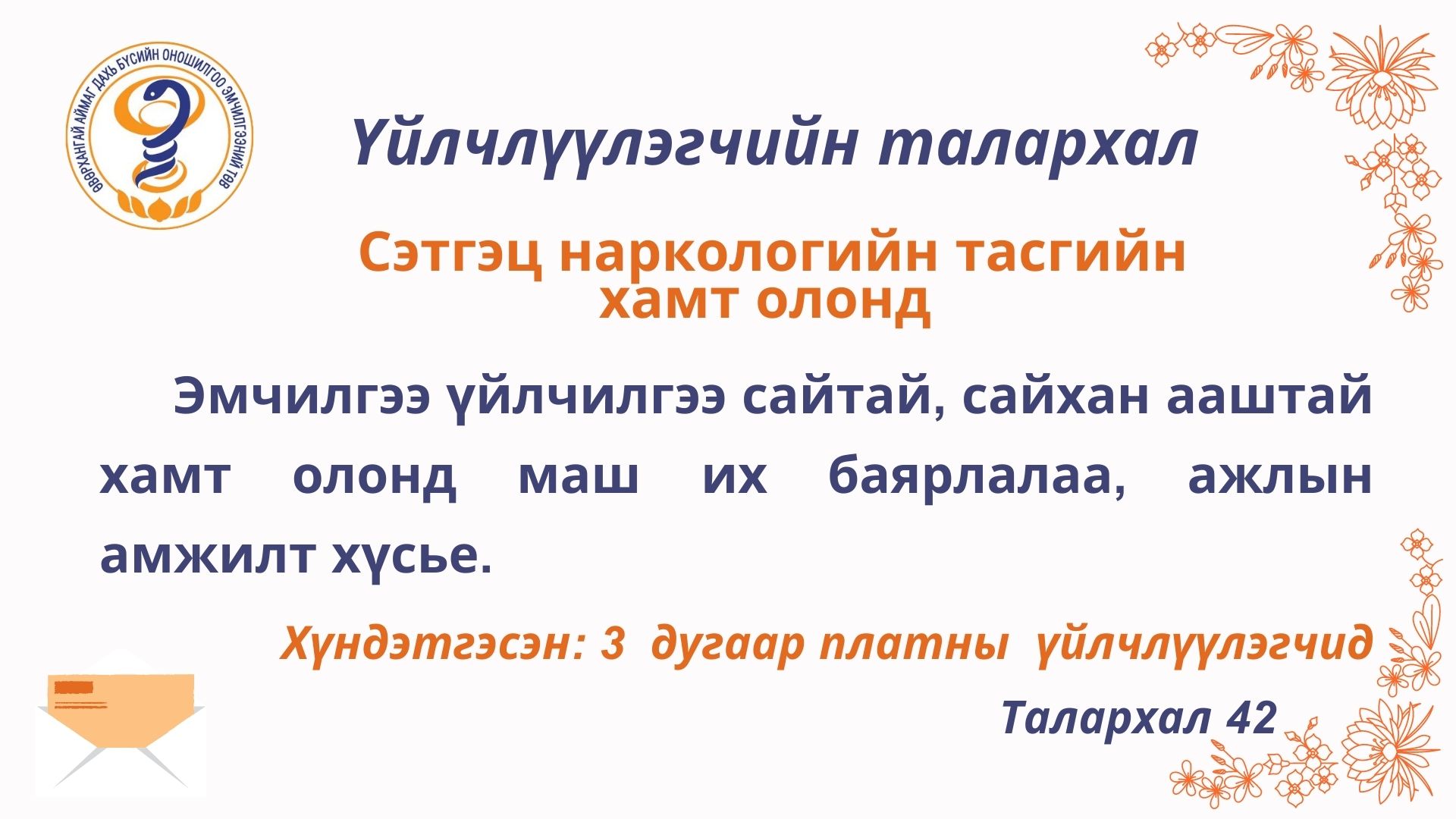 ӨВӨРХАНГАЙ АЙМАГ ДАХЬ БҮСИЙН ОНОШИЛГОО ЭМЧИЛГЭЭНИЙ ТӨВ

Үйлчлүүлэгчийн талархал

Сэтгэц наркологийн тасгийн хамт олонд

Эмчилгээ үйлчилгээ сайтай, сайхан ааштай хамт олонд маш их баярлалаа, ажлын амжилт хүсье.

Хүндэтгэсэн: 3 дугаар платны үйлчлүүлэгчид

Талархал 42